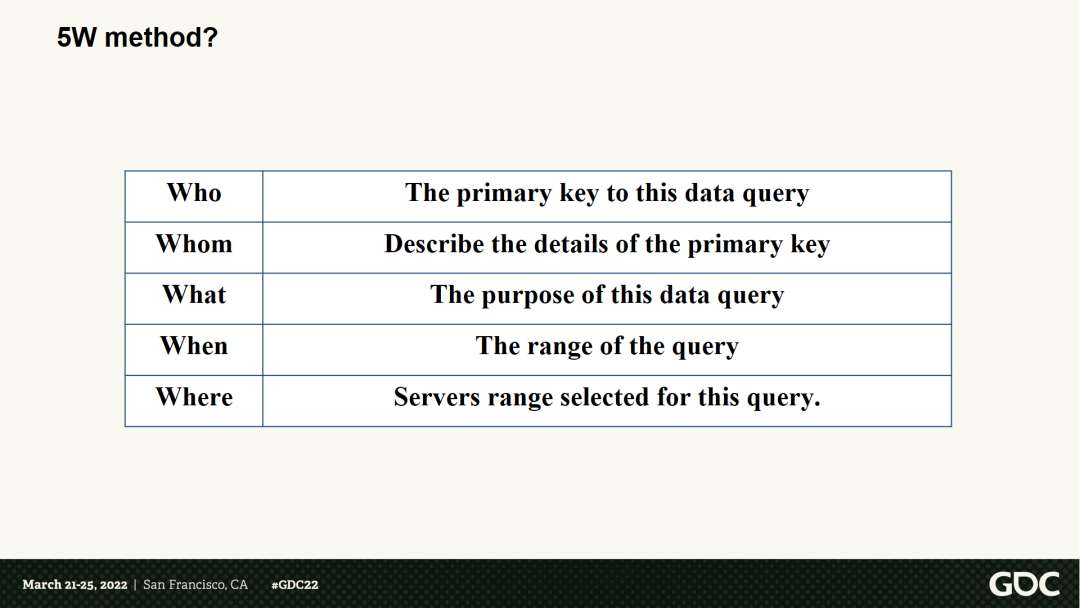 5W method?

| Who | The primary key to this data query |
|---|---|
| Whom | Describe the details of the primary key |
| What | The purpose of this data query |
| When | The range of the query |
| Where | Servers range selected for this query. |

March 21-25, 2022 | San Francisco, CA #GDC22

GDC